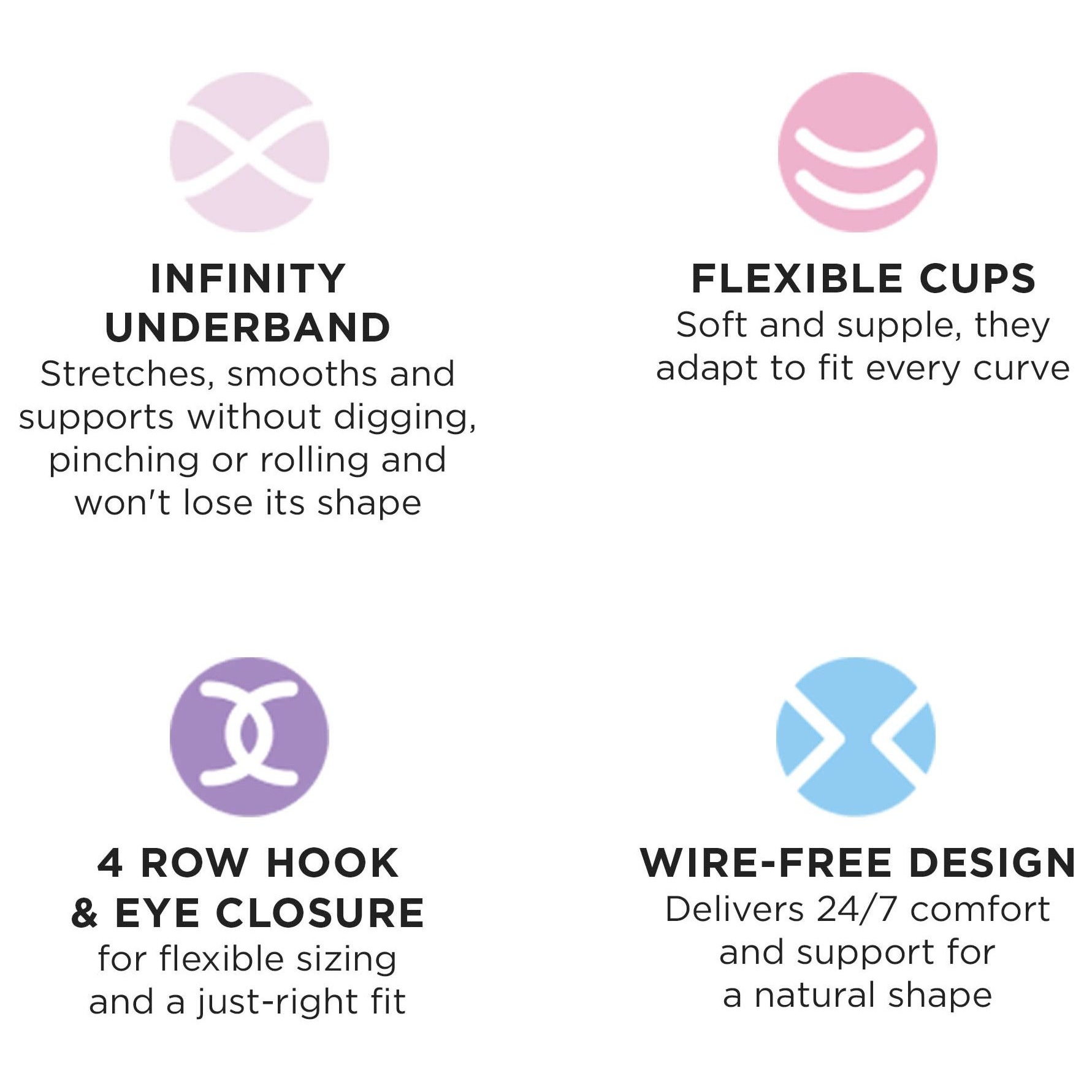 INFINITY UNDERBAND
Stretches, smooths and supports without digging, pinching or rolling and won't lose its shape

FLEXIBLE CUPS
Soft and supple, they adapt to fit every curve

4 ROW HOOK & EYE CLOSURE
for flexible sizing and a just-right fit

WIRE-FREE DESIGN
Delivers 24/7 comfort and support for a natural shape